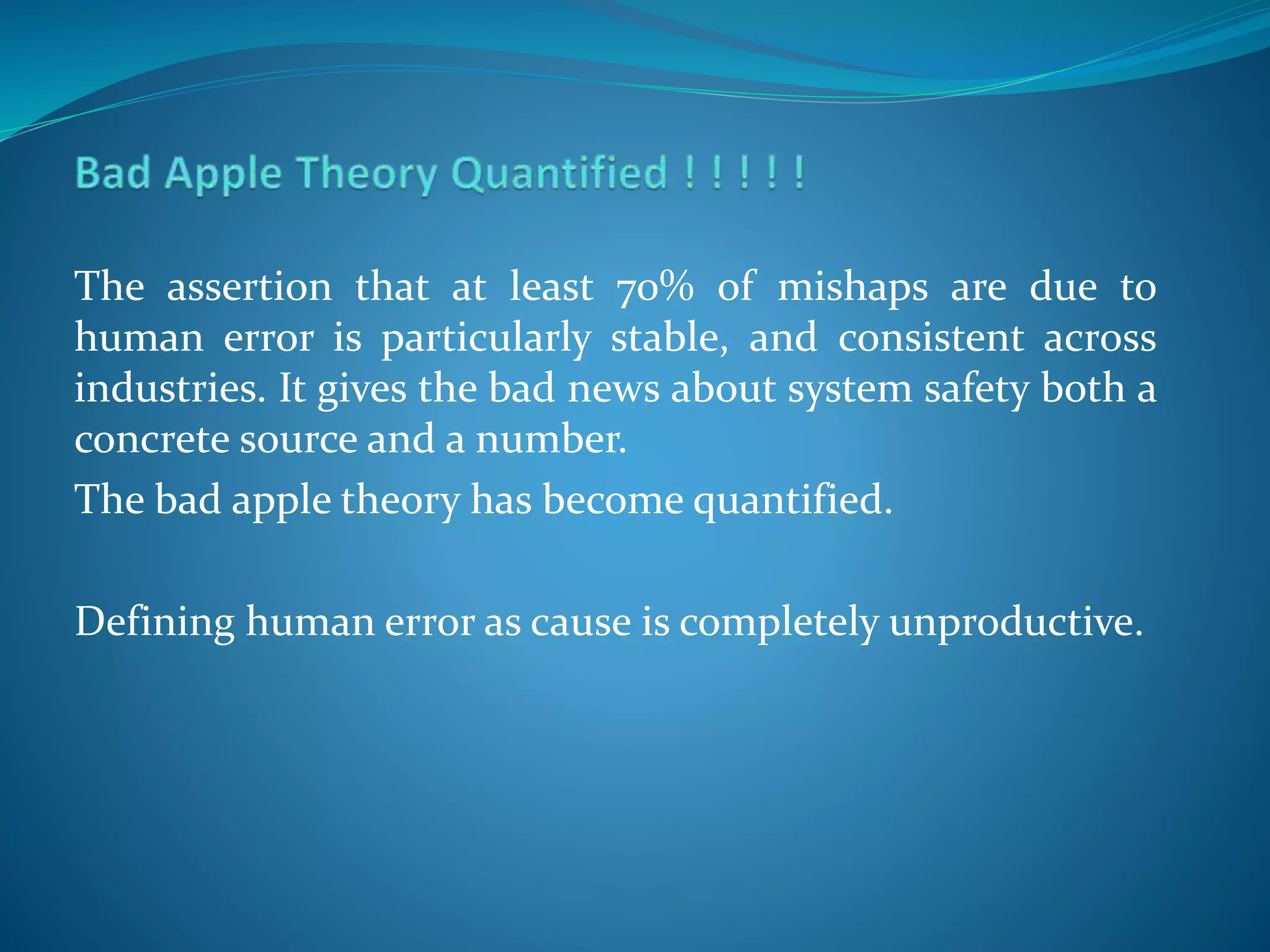 Bad Apple Theory Quantified ! ! ! ! !

The assertion that at least 70% of mishaps are due to human error is particularly stable, and consistent across industries. It gives the bad news about system safety both a concrete source and a number.

The bad apple theory has become quantified.

Defining human error as cause is completely unproductive.